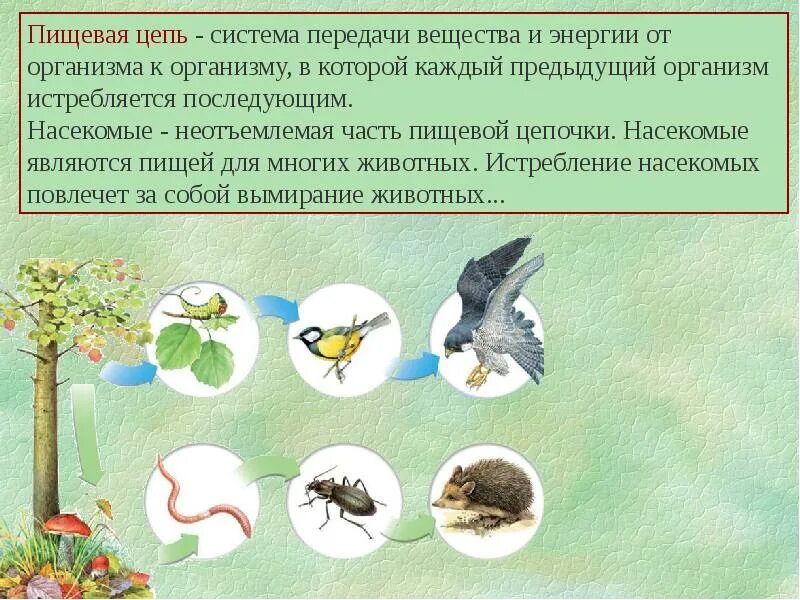 Пищевая цепь - система передачи вещества и энергии от организма к организму, в которой каждый предыдущий организм истребляется последующим.
Насекомые - неотъемлемая часть пищевой цепочки. Насекомые являются пищей для многих животных. Истребление насекомых повлечет за собой вымирание животных...